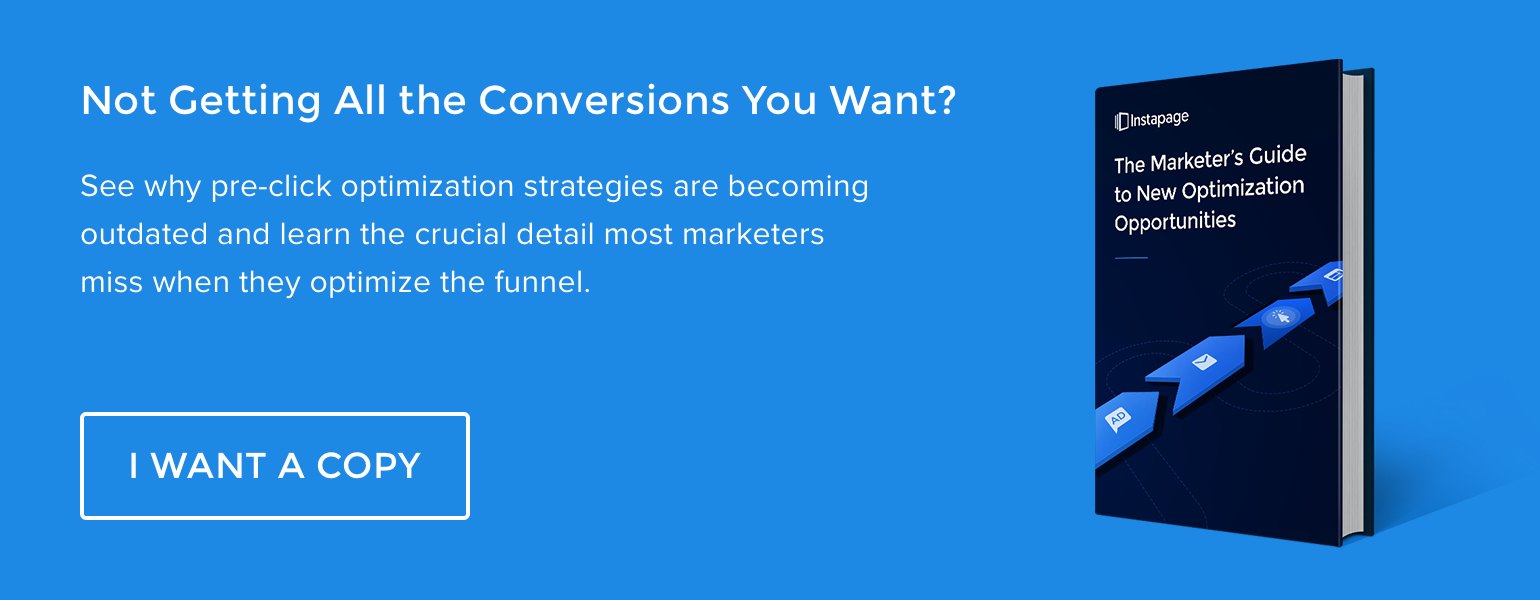 Not Getting All the Conversions You Want?

See why pre-click optimization strategies are becoming outdated and learn the crucial detail most marketers miss when they optimize the funnel.

I WANT A COPY

Instapage

The Marketer's Guide to New Optimization Opportunities

AD